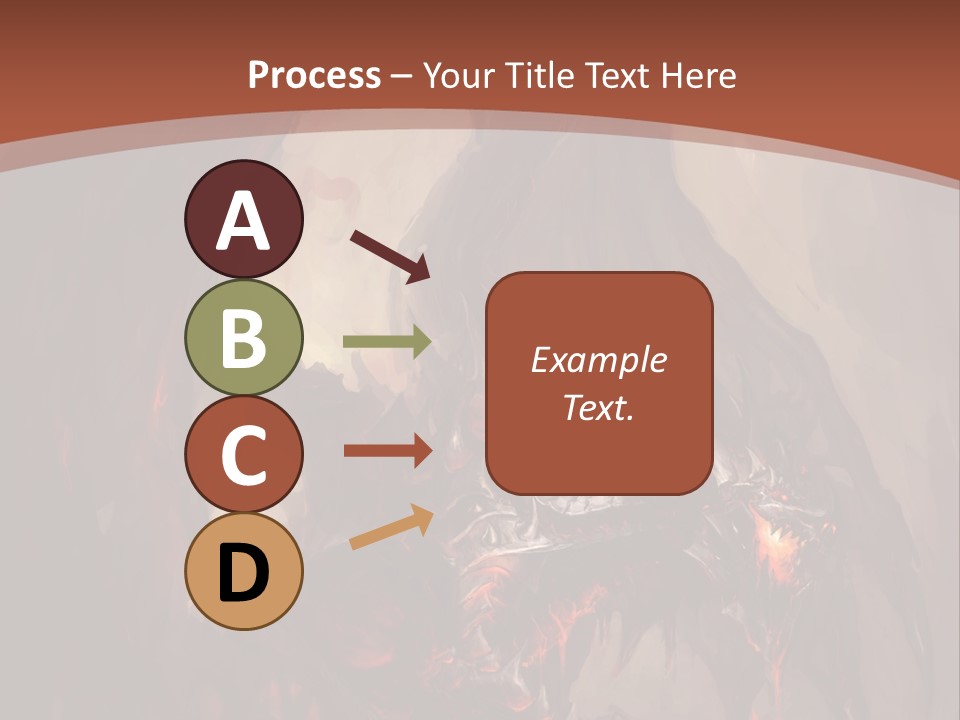 Process – Your Title Text Here

A

B

C

D

Example Text.